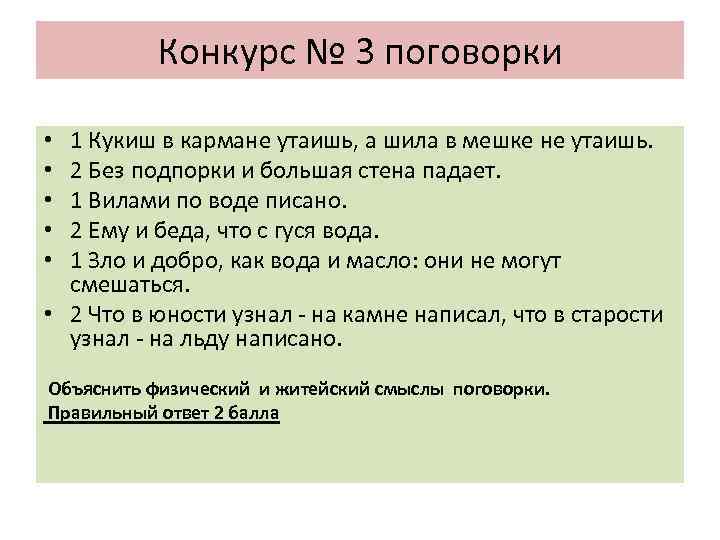 Конкурс № 3 поговорки

• 1 Кукиш в кармане утаишь, а шила в мешке не утаишь.
• 2 Без подпорки и большая стена падает.
• 1 Вилами по воде писано.
• 2 Ему и беда, что с гуся вода.
• 1 Зло и добро, как вода и масло: они не могут смешаться.
• 2 Что в юности узнал - на камне написал, что в старости узнал - на льду написано.

Объяснить физический и житейский смыслы поговорки.
Правильный ответ 2 балла